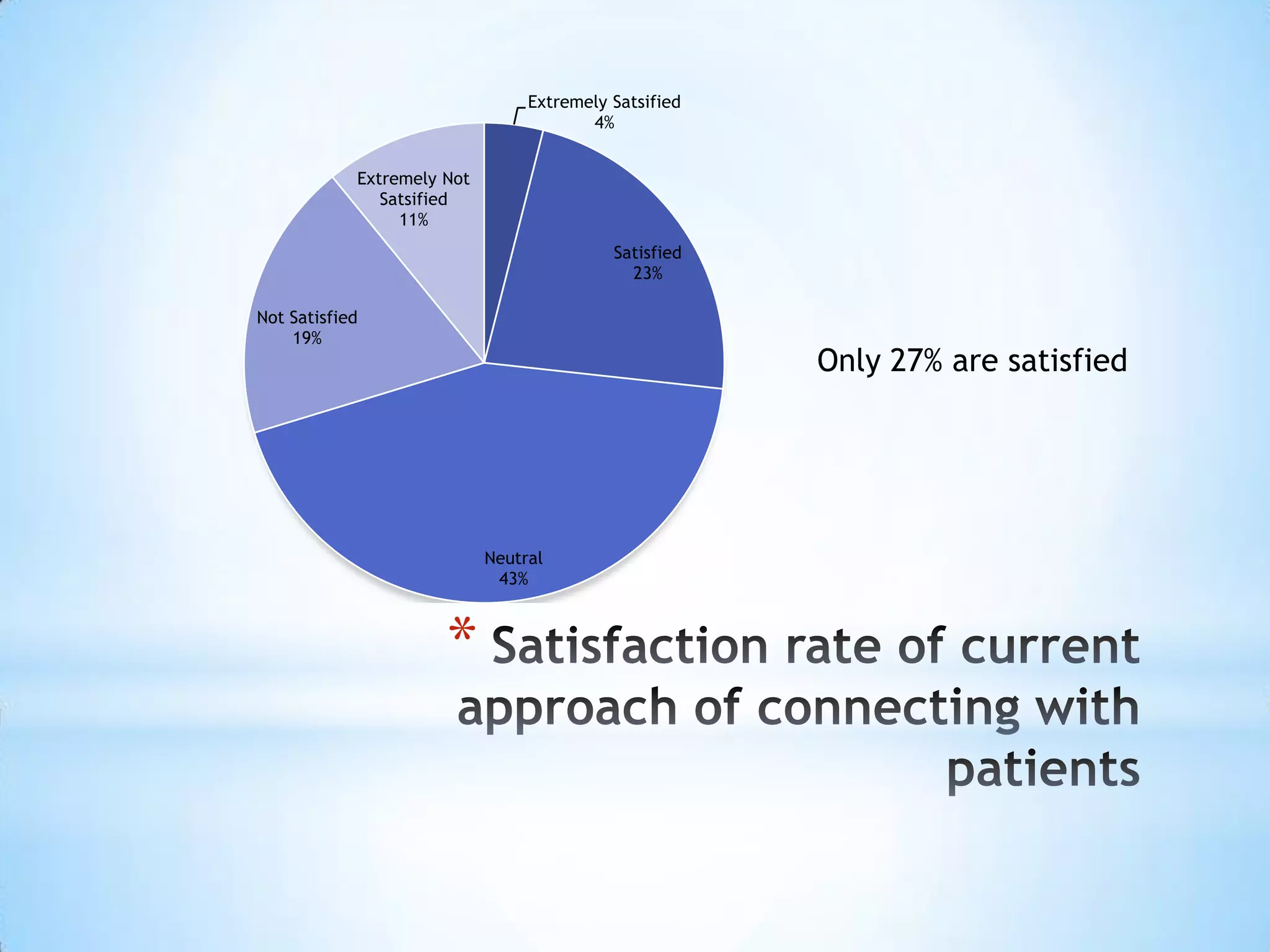 Extremely Satsified
4%

Satisfied
23%

Neutral
43%

Not Satisfied
19%

Extremely Not Satsified
11%

Only 27% are satisfied

* Satisfaction rate of current approach of connecting with patients